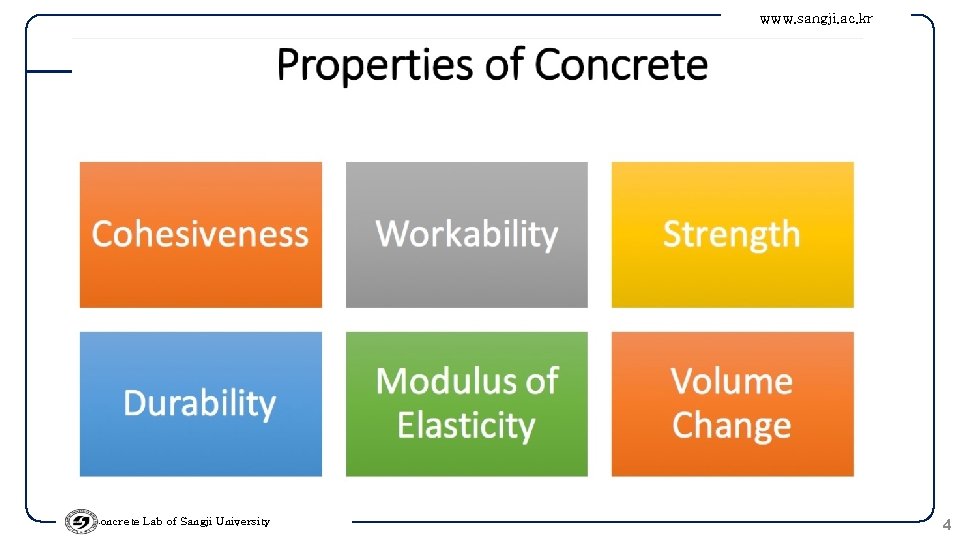 www.sangji.ac.kr

Properties of Concrete

Cohesiveness

Workability

Strength

Durability

Modulus of Elasticity

Volume Change

oncrete Lab of Sangji University

4